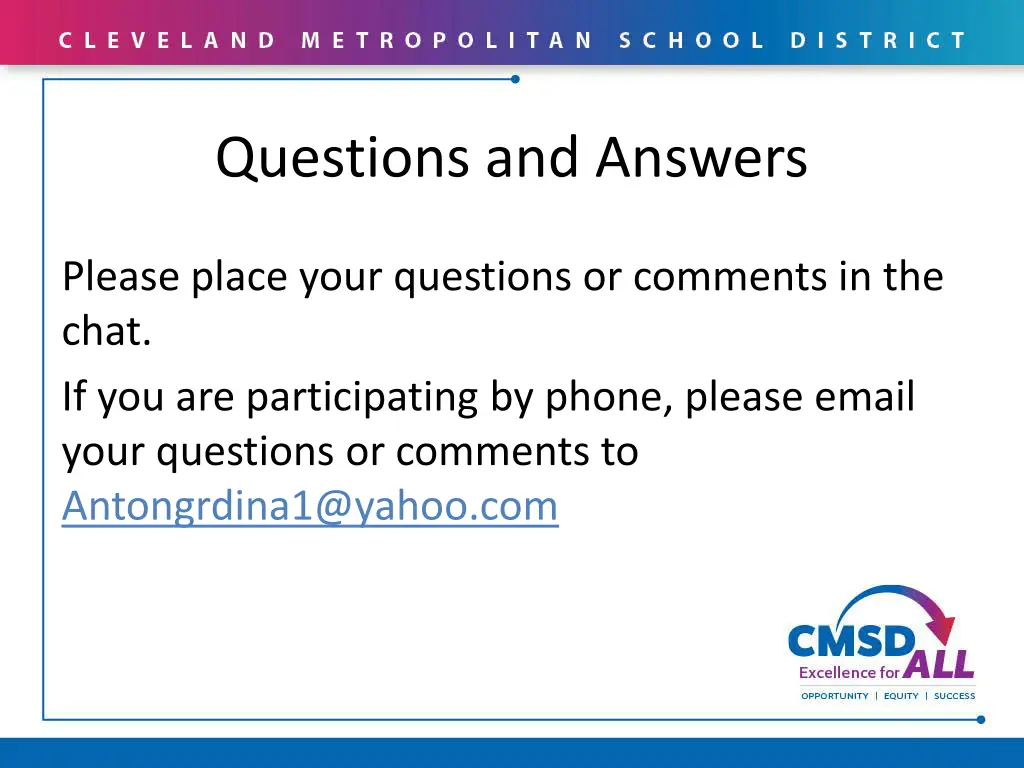 CLEVELAND METROPOLITAN SCHOOL DISTRICT

Questions and Answers

Please place your questions or comments in the chat.

If you are participating by phone, please email your questions or comments to Antongrdina1@yahoo.com

CMSD
Excellence for ALL
OPPORTUNITY | EQUITY | SUCCESS